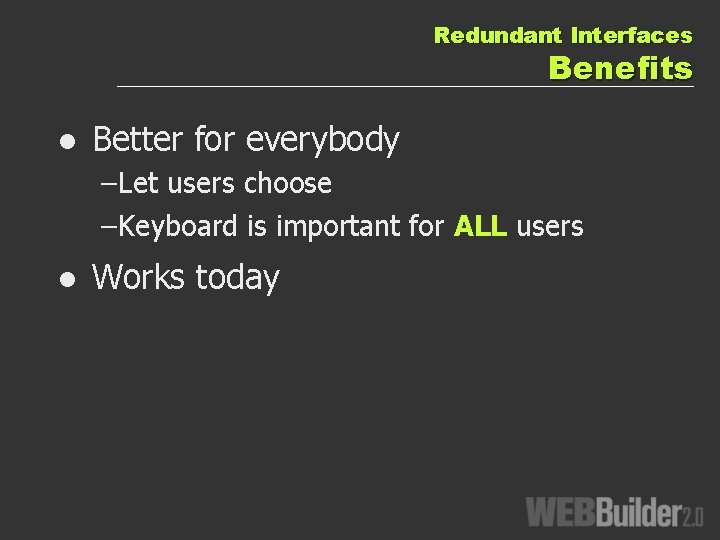 Redundant Interfaces
Benefits

• Better for everybody
–Let users choose
–Keyboard is important for ALL users
• Works today

WEBBuilder2.0